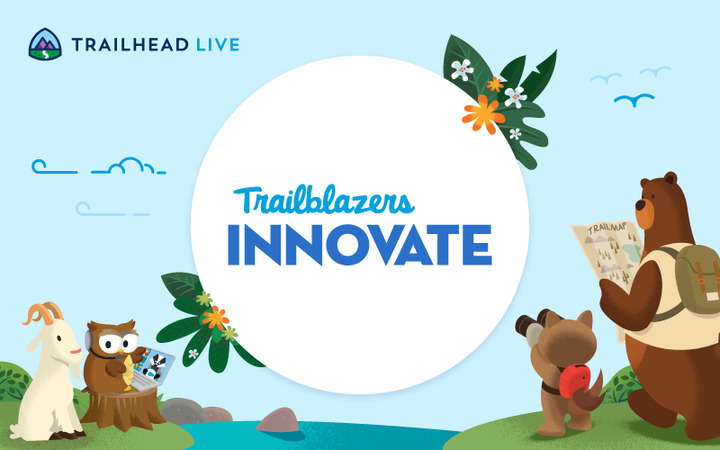 TRAILHEAD LIVE

Trailblazers
INNOVATE

TRAILMAP